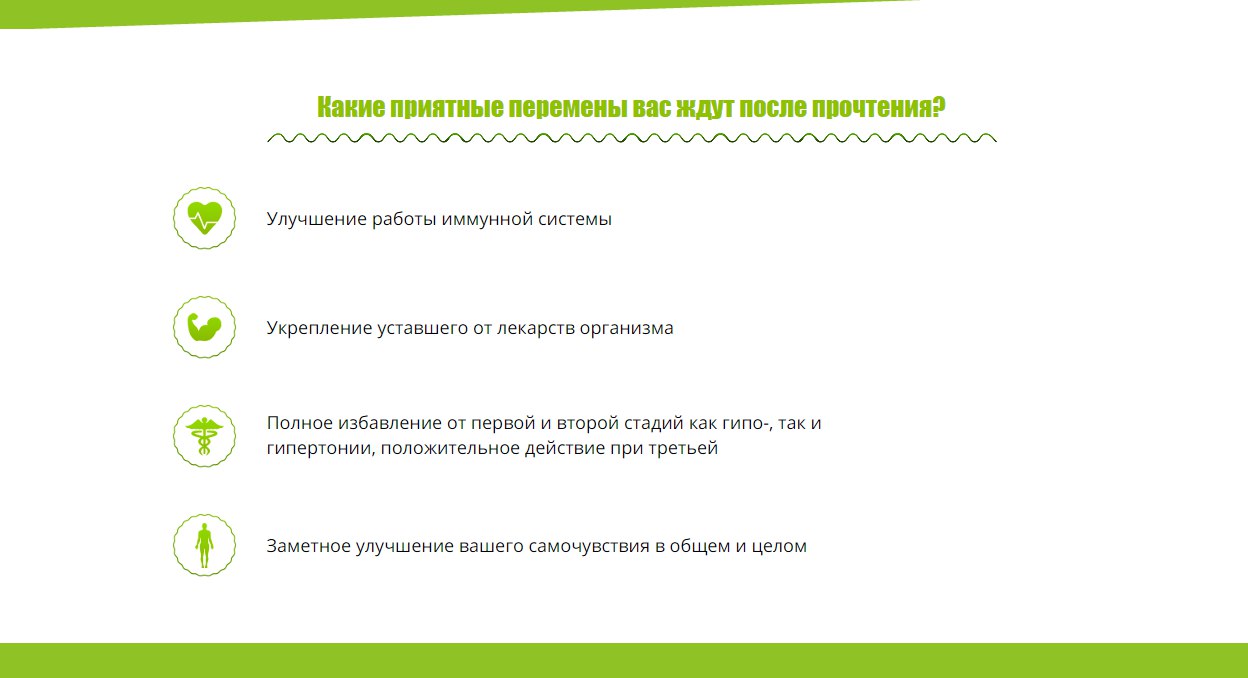 Какие приятные перемены вас ждут после прочтения?

Улучшение работы иммунной системы

Укрепление уставшего от лекарств организма

Полное избавление от первой и второй стадий как гипо-, так и гипертонии, положительное действие при третьей

Заметное улучшение вашего самочувствия в общем и целом